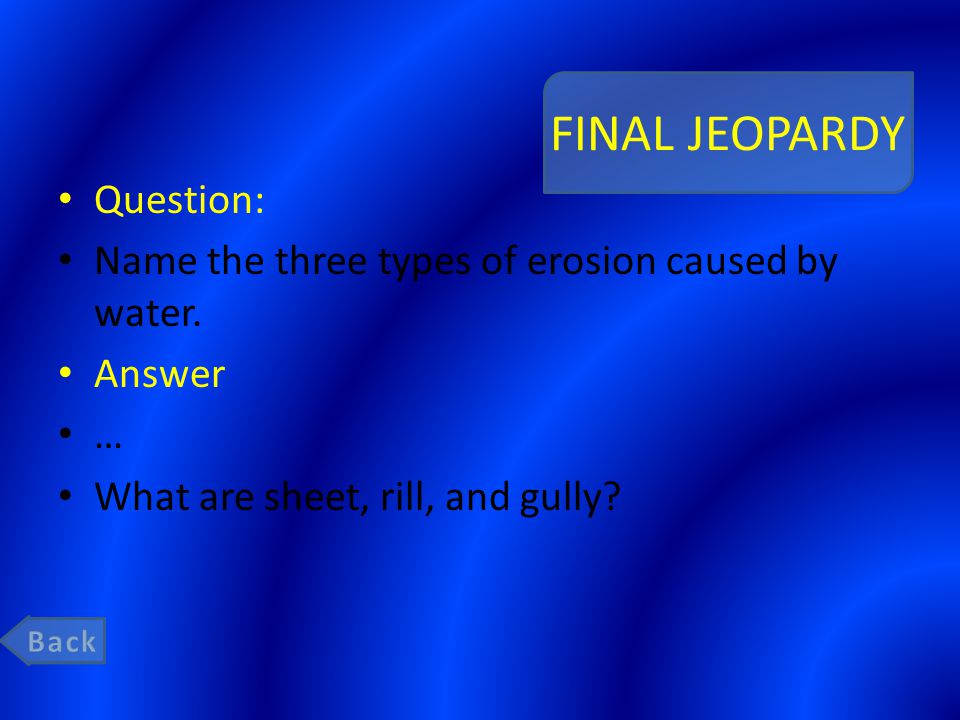 FINAL JEOPARDY

• Question:
• Name the three types of erosion caused by water.
• Answer
• …
• What are sheet, rill, and gully?

Back